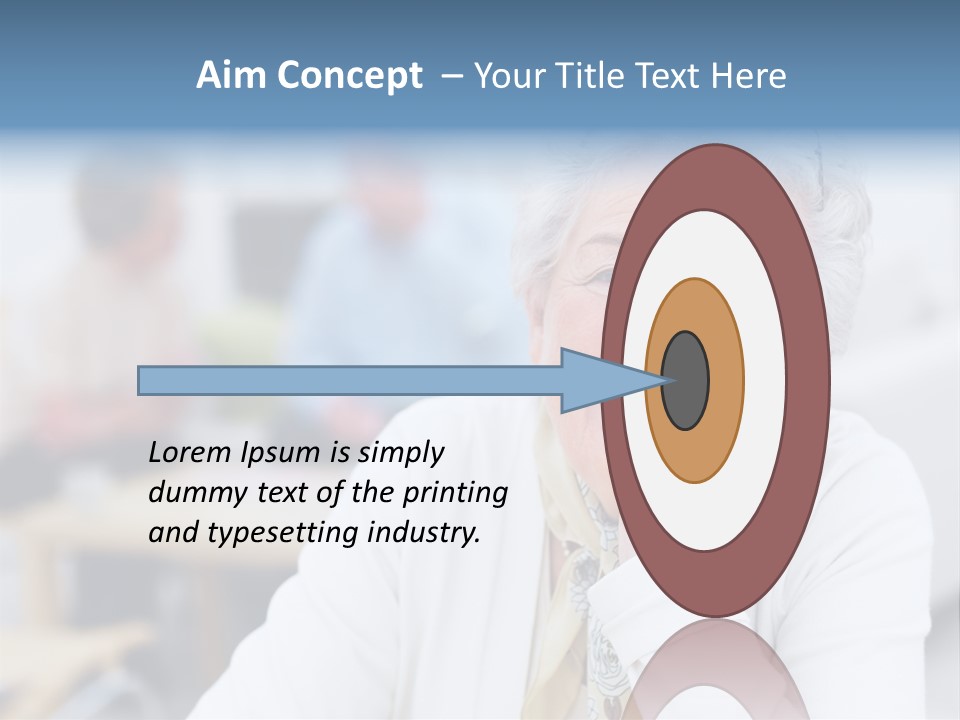 Aim Concept – Your Title Text Here

Lorem Ipsum is simply dummy text of the printing and typesetting industry.